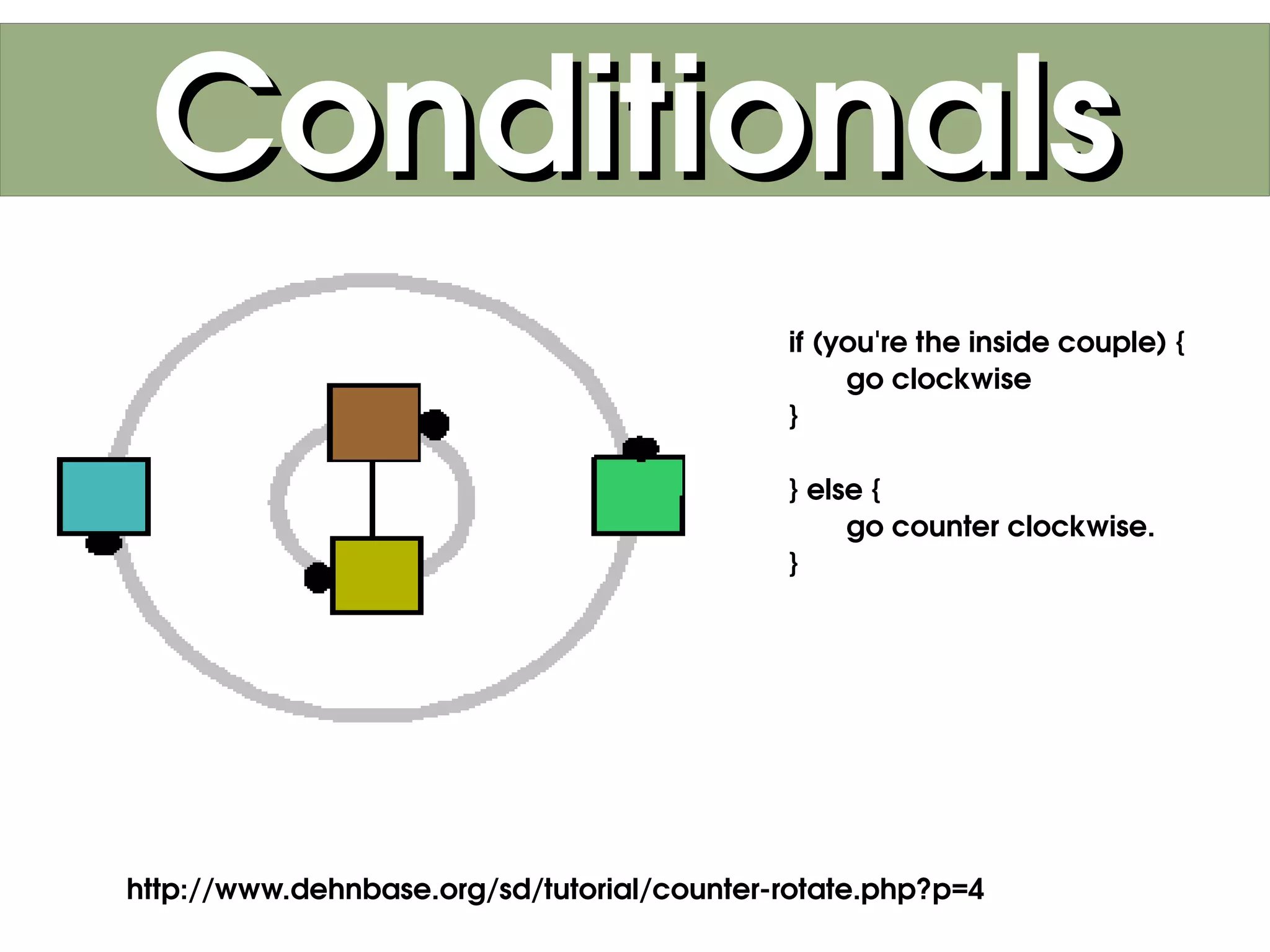 Conditionals

if (you're the inside couple) {
go clockwise
}

} else {
go counter clockwise.
}

http://www.dehnbase.org/sd/tutorial/counter-rotate.php?p=4